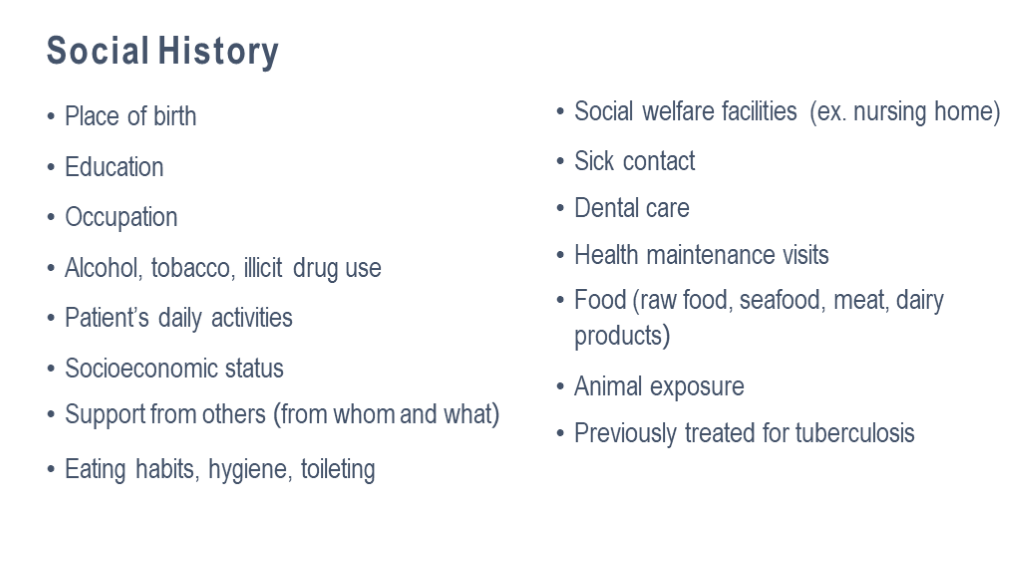 Social History

• Place of birth
• Education
• Occupation
• Alcohol, tobacco, illicit drug use
• Patient's daily activities
• Socioeconomic status
• Support from others (from whom and what)
• Eating habits, hygiene, toileting

• Social welfare facilities (ex. nursing home)
• Sick contact
• Dental care
• Health maintenance visits
• Food (raw food, seafood, meat, dairy products)
• Animal exposure
• Previously treated for tuberculosis